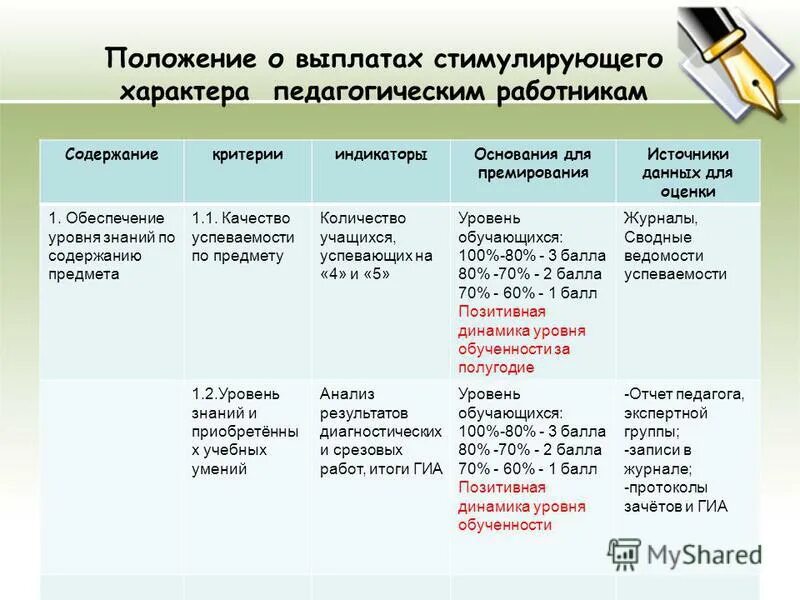 Положение о выплатах стимулирующего характера педагогическим работникам

| Содержание | критерии | индикаторы | Основания для премирования | Источники данных для оценки |
|---|---|---|---|---|
| 1. Обеспечение уровня знаний по содержанию предмета | 1.1. Качество успеваемости по предмету | Количество учащихся, успевающих на «4» и «5» | Уровень обучающихся: 100%-80% - 3 балла 80% -70% - 2 балла 70% - 60% - 1 балл Позитивная динамика уровня обученности за полугодие | Журналы, Сводные ведомости успеваемости |
| | 1.2.Уровень знаний и приобретённых учебных умений | Анализ результатов диагностических и срезовых работ, итоги ГИА | Уровень обучающихся: 100%-80% - 3 балла 80% -70% - 2 балла 70% - 60% - 1 балл Позитивная динамика уровня обученности | -Отчет педагога, экспертной группы; -записи в журнале; -протоколы зачётов и ГИА |

MyShared